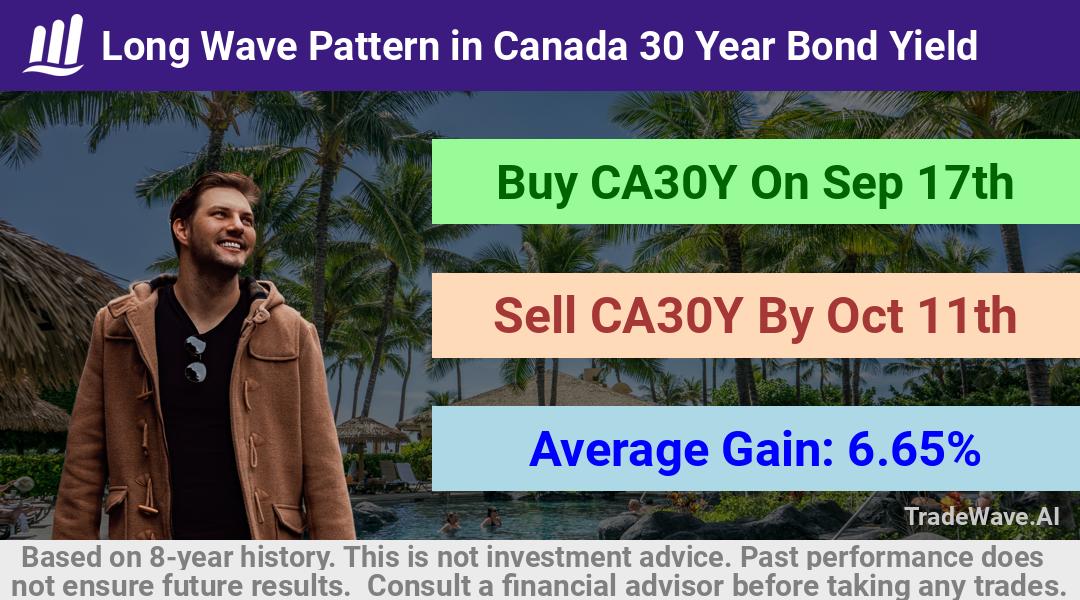 Long Wave Pattern in Canada 30 Year Bond Yield

Buy CA30Y On Sep 17th

Sell CA30Y By Oct 11th

Average Gain: 6.65%

TradeWave.AI

Based on 8-year history. This is not investment advice. Past performance does not ensure future results. Consult a financial advisor before taking any trades.